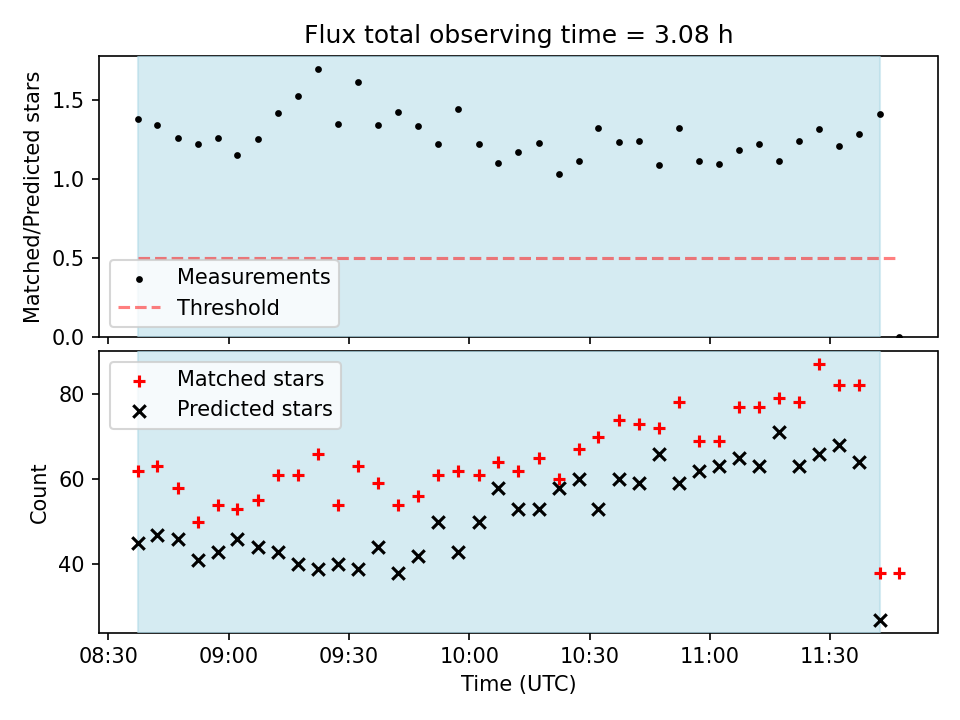 Flux total observing time = 3.08 h

Matched/Predicted stars

1.5
1.0
0.5
0.0

Measurements
Threshold

Matched stars
Predicted stars

Count

80
60
40

08:30
09:00
09:30
10:00
10:30
11:00
11:30

Time (UTC)